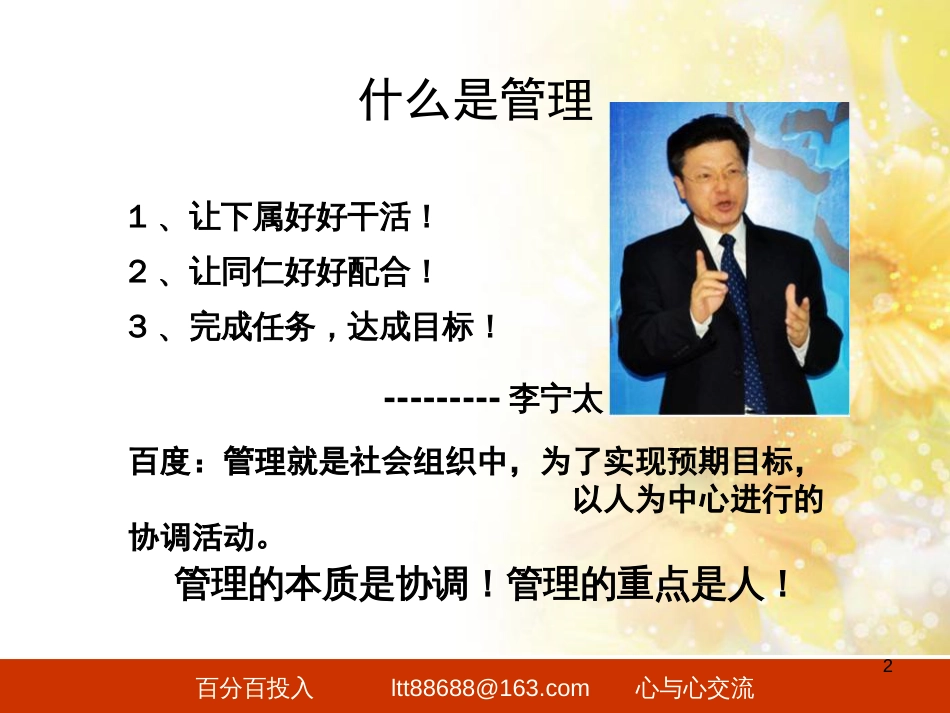 什么是管理

１、让下属好好干活！

２、让同仁好好配合！

３、完成任务，达成目标！

--------- 李宁太

百度：管理就是社会组织中，为了实现预期目标，以人为中心进行的协调活动。

管理的本质是协调！管理的重点是人！

2

百分百投入 ltt88688@163.com 心与心交流